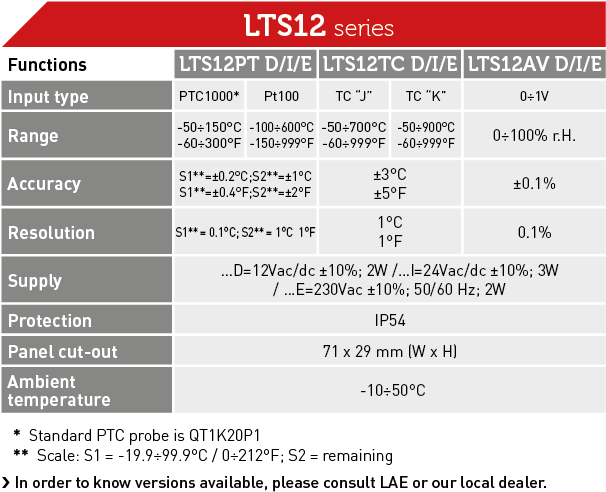 LTS12 series

| Functions | LTS12PT D/I/E | | LTS12TC D/I/E | | LTS12AV D/I/E |
|---|---|---|---|---|---|
| Input type | PTC1000* | Pt100 | TC "J" | TC "K" | 0÷1V |
| Range | -50÷150°C -60÷300°F | -100÷600°C -150÷999°F | -50÷700°C -60÷999°F | -50÷900°C -60÷999°F | 0÷100% r.H. |
| Accuracy | S1**=±0.2°C;S2**=±1°C S1**=±0.4°F;S2**=±2°F | | ±3°C ±5°F | | ±0.1% |
| Resolution | S1** = 0.1°C; S2** = 1°C 1°F | | 1°C 1°F | | 0.1% |
| Supply | ...D=12Vac/dc ±10%; 2W /...I=24Vac/dc ±10%; 3W / ...E=230Vac ±10%; 50/60 Hz; 2W | | | | |
| Protection | IP54 | | | | |
| Panel cut-out | 71 x 29 mm (W x H) | | | | |
| Ambient temperature | -10÷50°C | | | | |

* Standard PTC probe is QT1K20P1
** Scale: S1 = -19.9÷99.9°C / 0÷212°F; S2 = remaining

› In order to know versions available, please consult LAE or our local dealer.